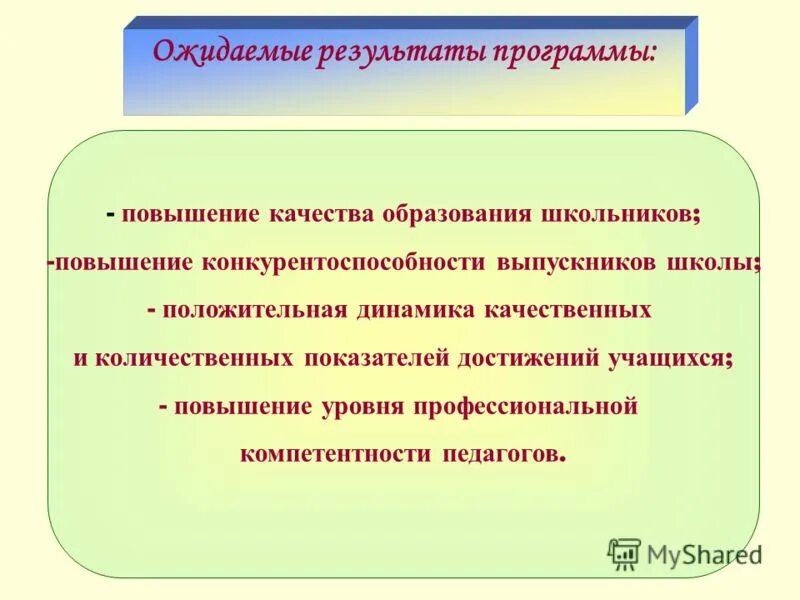 Ожидаемые результаты программы:

- повышение качества образования школьников;

-повышение конкурентоспособности выпускников школы;

- положительная динамика качественных и количественных показателей достижений учащихся;

- повышение уровня профессиональной компетентности педагогов.

MyShared